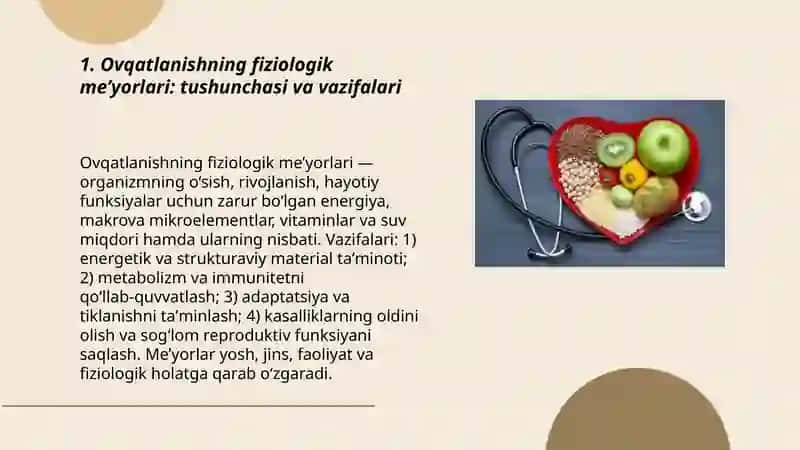 1. Ovqatlanishning fiziologik me’yorlari: tushunchasi va vazifalari

Ovqatlanishning fiziologik me’yorlari — organizmning o‘sish, rivojlanish, hayotiy funksiyalar uchun zarur bo‘lgan energiya, makrova mikroelementlar, vitaminlar va suv miqdori hamda ularning nisbati. Vazifalari: 1) energetik va strukturaviy material ta’minoti; 2) metabolizm va immunitetni qo‘llab-quvvatlash; 3) adaptatsiya va tiklanishni ta’minlash; 4) kasalliklarning oldini olish va sog‘lom reproduktiv funksiyani saqlash. Me’yorlar yosh, jins, faoliyat va fiziologik holatga qarab o‘zgaradi.